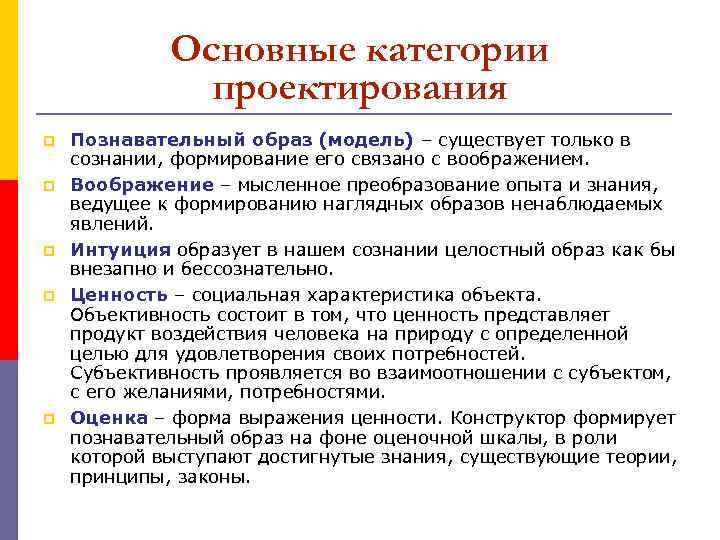 Основные категории проектирования

Познавательный образ (модель) – существует только в сознании, формирование его связано с воображением.

Воображение – мысленное преобразование опыта и знания, ведущее к формированию наглядных образов ненаблюдаемых явлений.

Интуиция образует в нашем сознании целостный образ как бы внезапно и бессознательно.

Ценность – социальная характеристика объекта. Объективность состоит в том, что ценность представляет продукт воздействия человека на природу с определенной целью для удовлетворения своих потребностей. Субъективность проявляется во взаимоотношении с субъектом, с его желаниями, потребностями.

Оценка – форма выражения ценности. Конструктор формирует познавательный образ на фоне оценочной шкалы, в роли которой выступают достигнутые знания, существующие теории, принципы, законы.